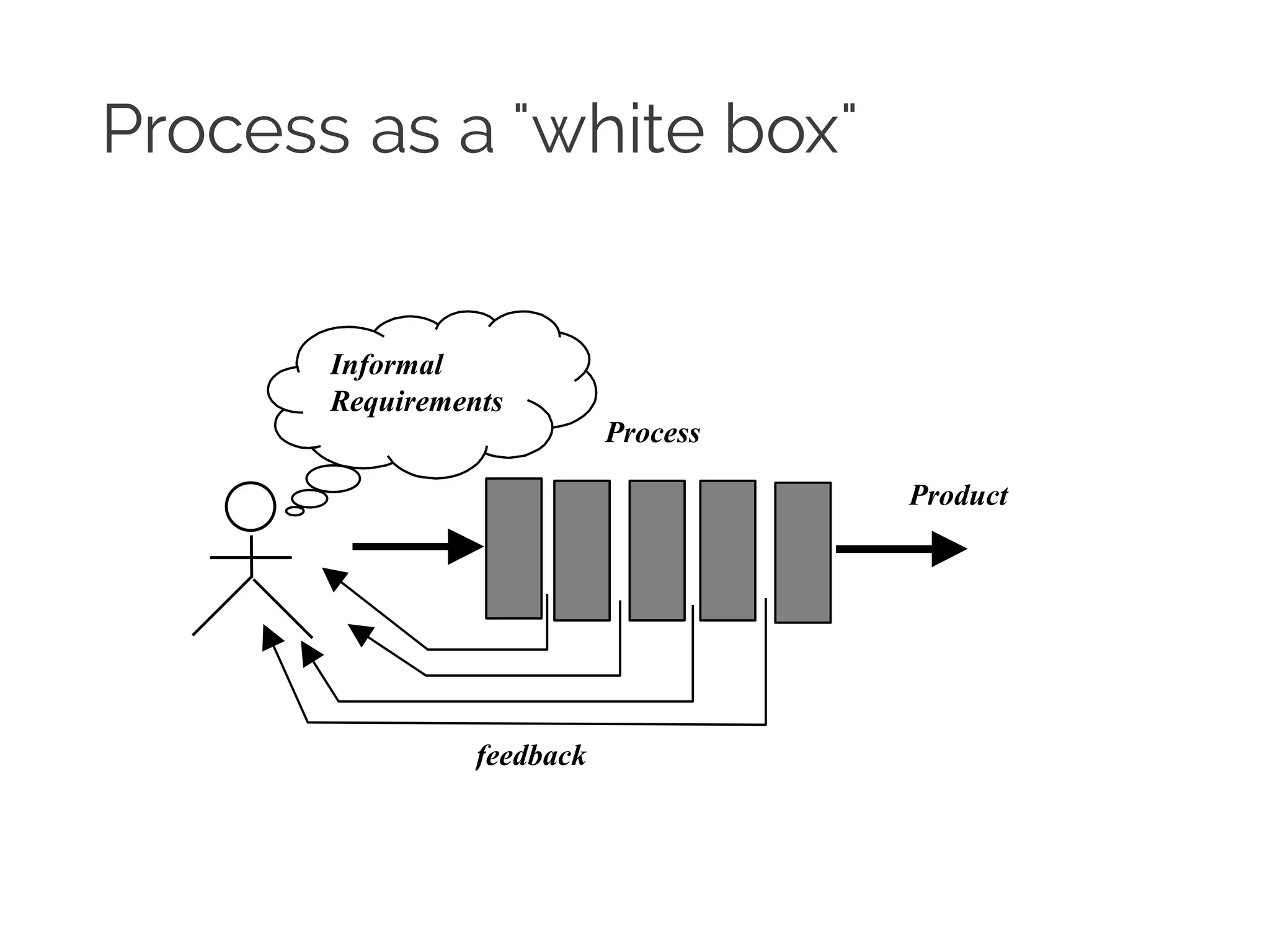 Process as a "white box"

Informal Requirements

Process

Product

feedback